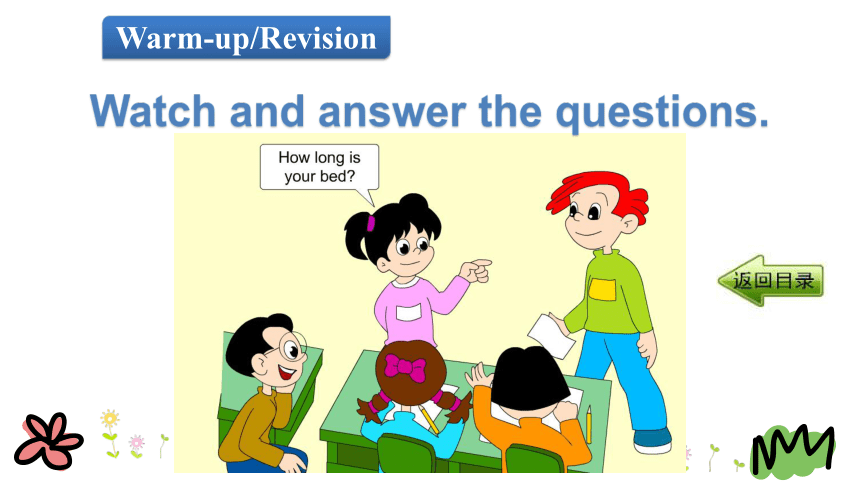 Warm-up/Revision

Watch and answer the questions.

How long is your bed?

返回目录